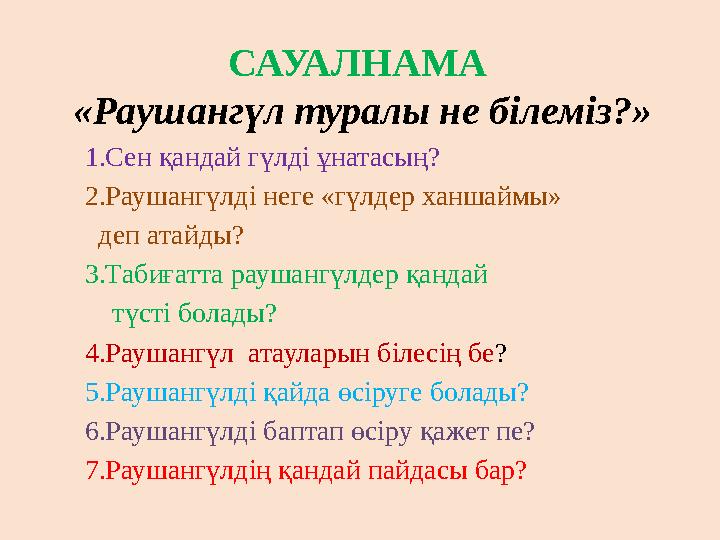 САУАЛНАМА
«Раушангүл туралы не білеміз?»

1.Сен қандай гүлді ұнатасың?

2.Раушангүлді неге «гүлдер ханшаймы» деп атайды?

3.Табиғатта раушангүлдер қандай түсті болады?

4.Раушангүл атауларын білесің бе?

5.Раушангүлді қайда өсіруге болады?

6.Раушангүлді баптап өсіру қажет пе?

7.Раушангүлдің қандай пайдасы бар?